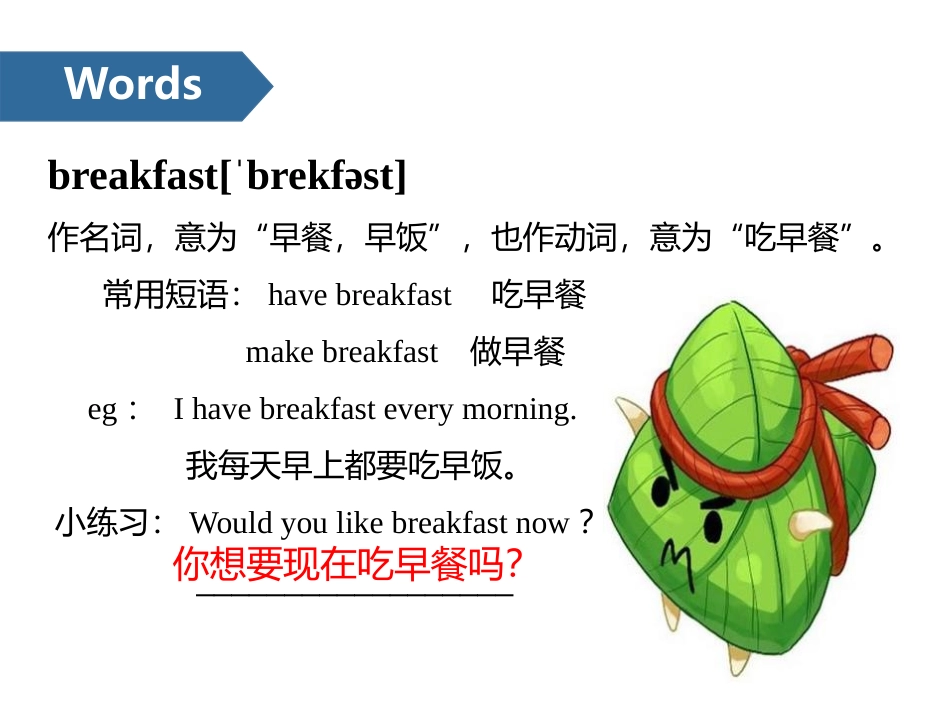 Words

breakfast[ˈbrekfəst]

作名词，意为“早餐，早饭”，也作动词，意为“吃早餐”。

常用短语： have breakfast 吃早餐

make breakfast 做早餐

eg： I have breakfast every morning.

我每天早上都要吃早饭。

小练习： Would you like breakfast now？

你想要现在吃早餐吗？